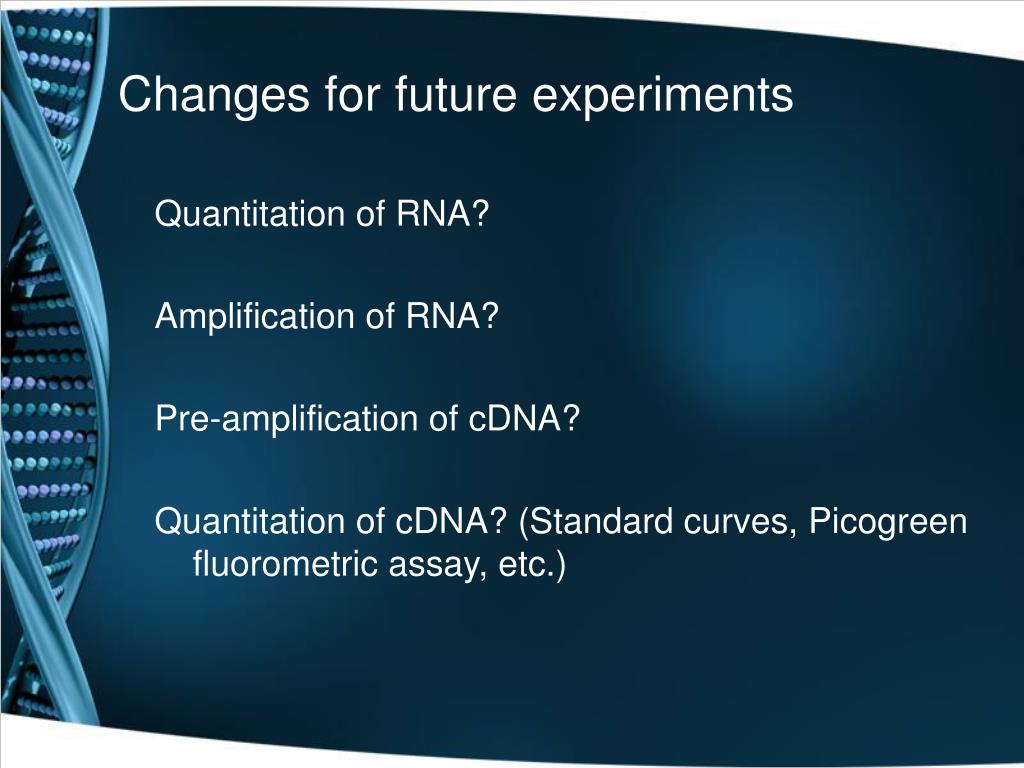 Changes for future experiments

Quantitation of RNA?

Amplification of RNA?

Pre-amplification of cDNA?

Quantitation of cDNA? (Standard curves, Picogreen fluorometric assay, etc.)